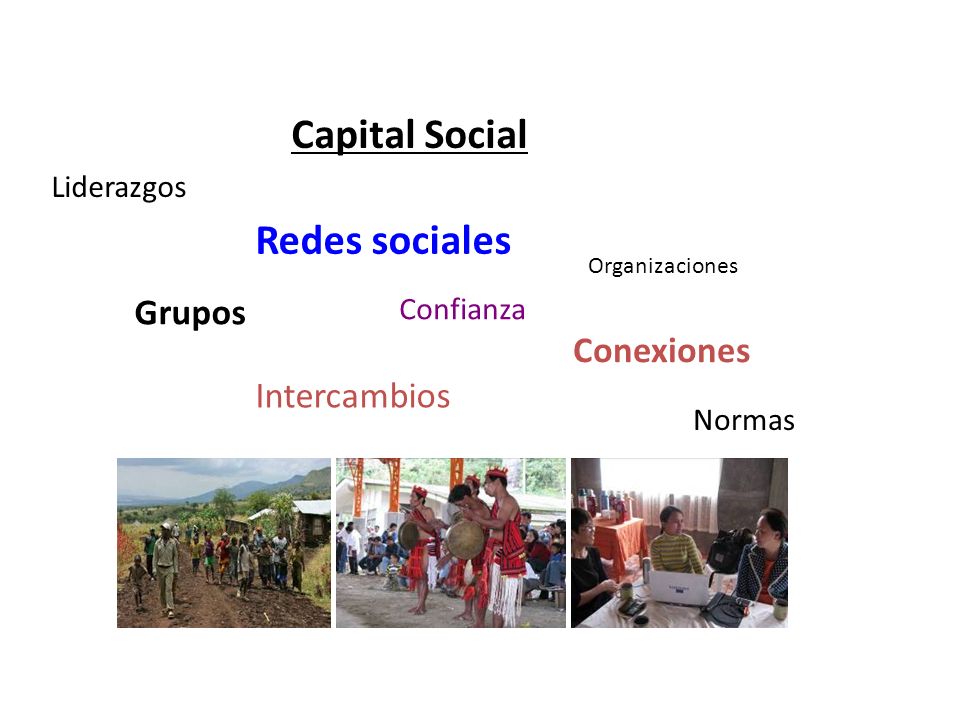 Capital Social

Liderazgos

Redes sociales

Organizaciones

Grupos

Confianza

Conexiones

Intercambios

Normas